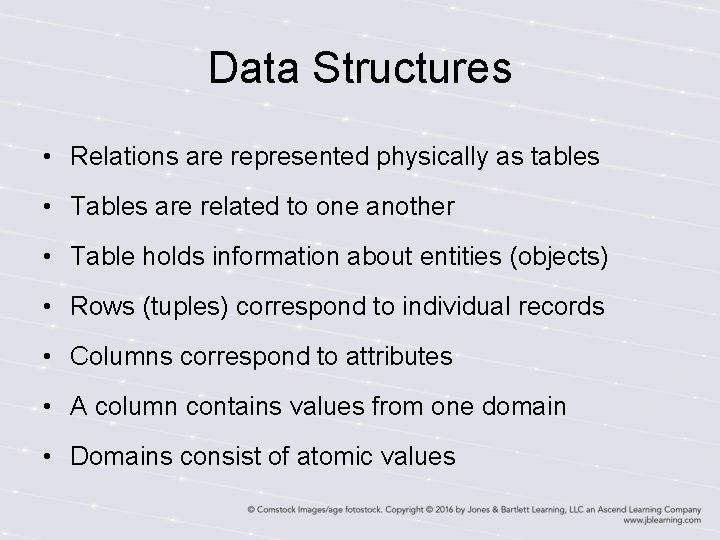 Data Structures

• Relations are represented physically as tables
• Tables are related to one another
• Table holds information about entities (objects)
• Rows (tuples) correspond to individual records
• Columns correspond to attributes
• A column contains values from one domain
• Domains consist of atomic values

© Comstock Images/age fotostock. Copyright © 2016 by Jones & Bartlett Learning, LLC an Ascend Learning Company
www.jblearning.com